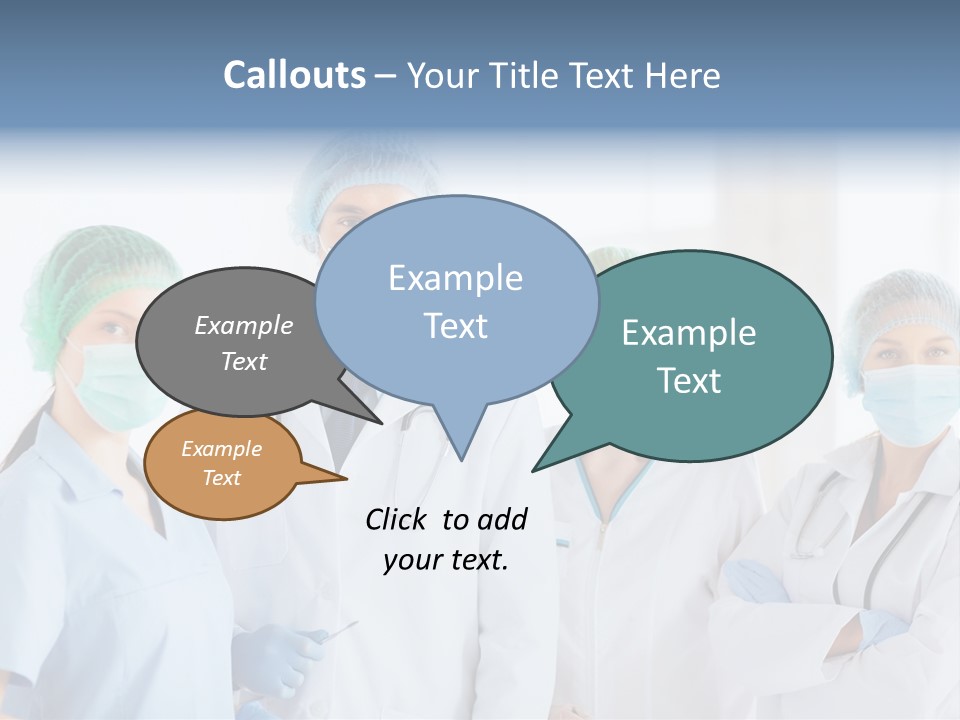 Callouts – Your Title Text Here

Example Text

Example Text

Example Text

Example Text

Click to add your text.